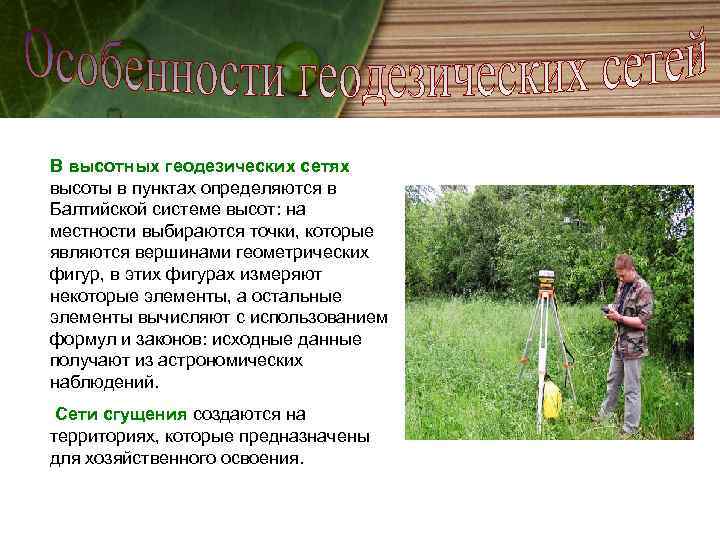 Особенности геодезических сетей

В высотных геодезических сетях высоты в пунктах определяются в Балтийской системе высот: на местности выбираются точки, которые являются вершинами геометрических фигур, в этих фигурах измеряют некоторые элементы, а остальные элементы вычисляют с использованием формул и законов: исходные данные получают из астрономических наблюдений.

Сети сгущения создаются на территориях, которые предназначены для хозяйственного освоения.